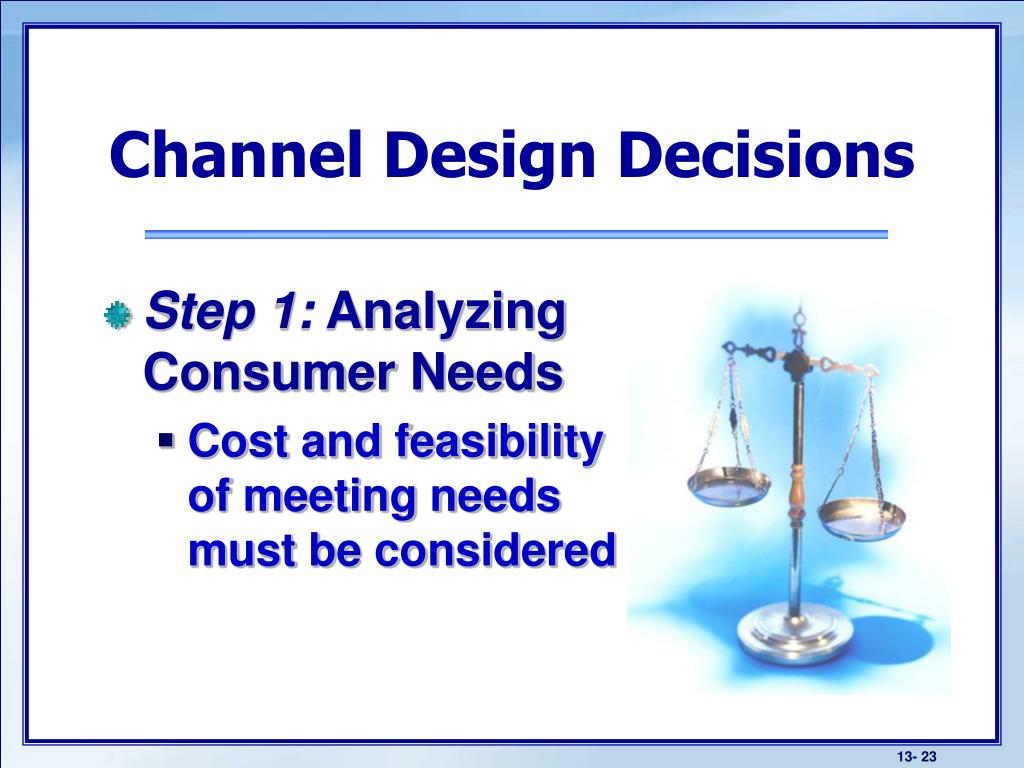 Channel Design Decisions

Step 1: Analyzing Consumer Needs

Cost and feasibility of meeting needs must be considered

13- 23